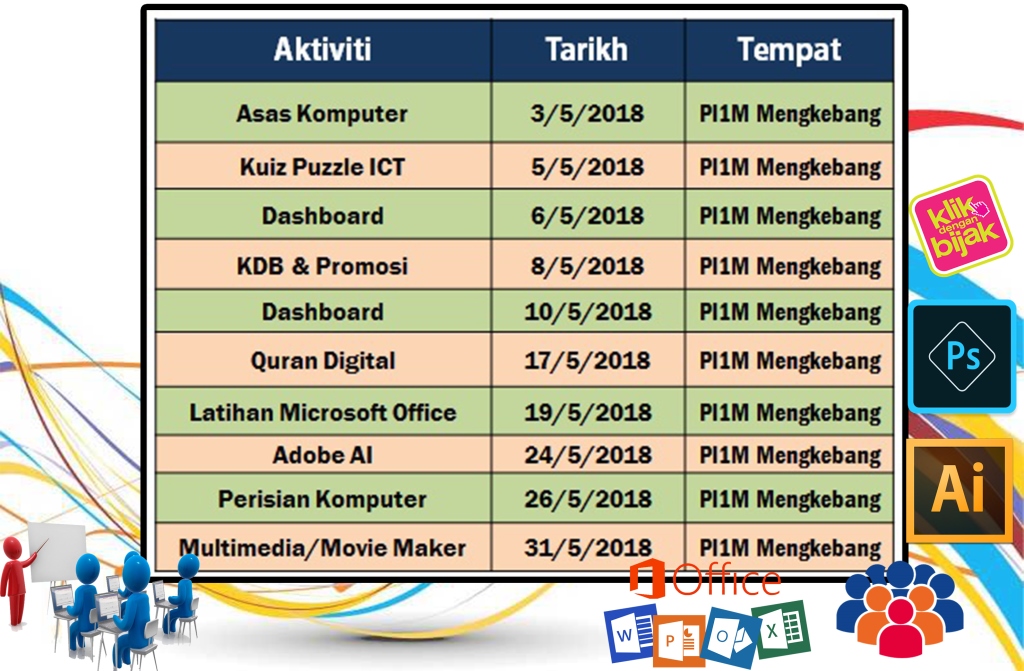 | Aktiviti | Tarikh | Tempat |
|---|---|---|
| Asas Komputer | 3/5/2018 | PI1M Mengkebang |
| Kuiz Puzzle ICT | 5/5/2018 | PI1M Mengkebang |
| Dashboard | 6/5/2018 | PI1M Mengkebang |
| KDB & Promosi | 8/5/2018 | PI1M Mengkebang |
| Dashboard | 10/5/2018 | PI1M Mengkebang |
| Quran Digital | 17/5/2018 | PI1M Mengkebang |
| Latihan Microsoft Office | 19/5/2018 | PI1M Mengkebang |
| Adobe AI | 24/5/2018 | PI1M Mengkebang |
| Perisian Komputer | 26/5/2018 | PI1M Mengkebang |
| Multimedia/Movie Maker | 31/5/2018 | PI1M Mengkebang |

klik dengan bijak

Ps

Ai

Office

W P O X